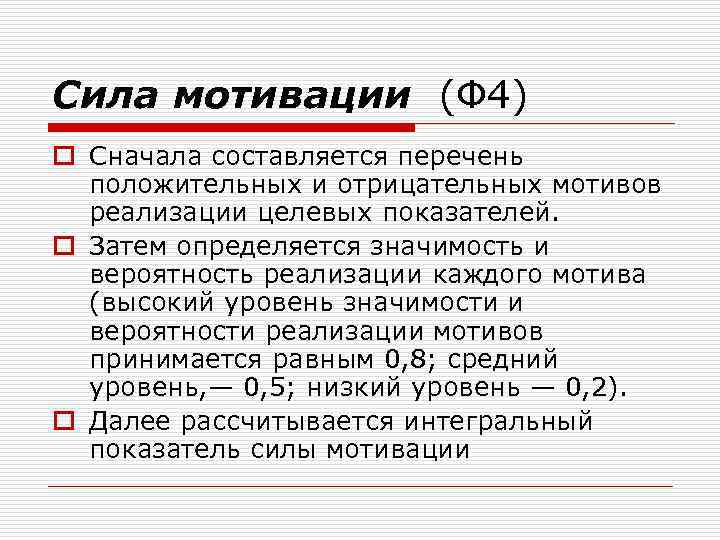 Сила мотивации (Ф4)

Сначала составляется перечень положительных и отрицательных мотивов реализации целевых показателей.

Затем определяется значимость и вероятность реализации каждого мотива (высокий уровень значимости и вероятности реализации мотивов принимается равным 0,8; средний уровень,— 0,5; низкий уровень — 0,2).

Далее рассчитывается интегральный показатель силы мотивации